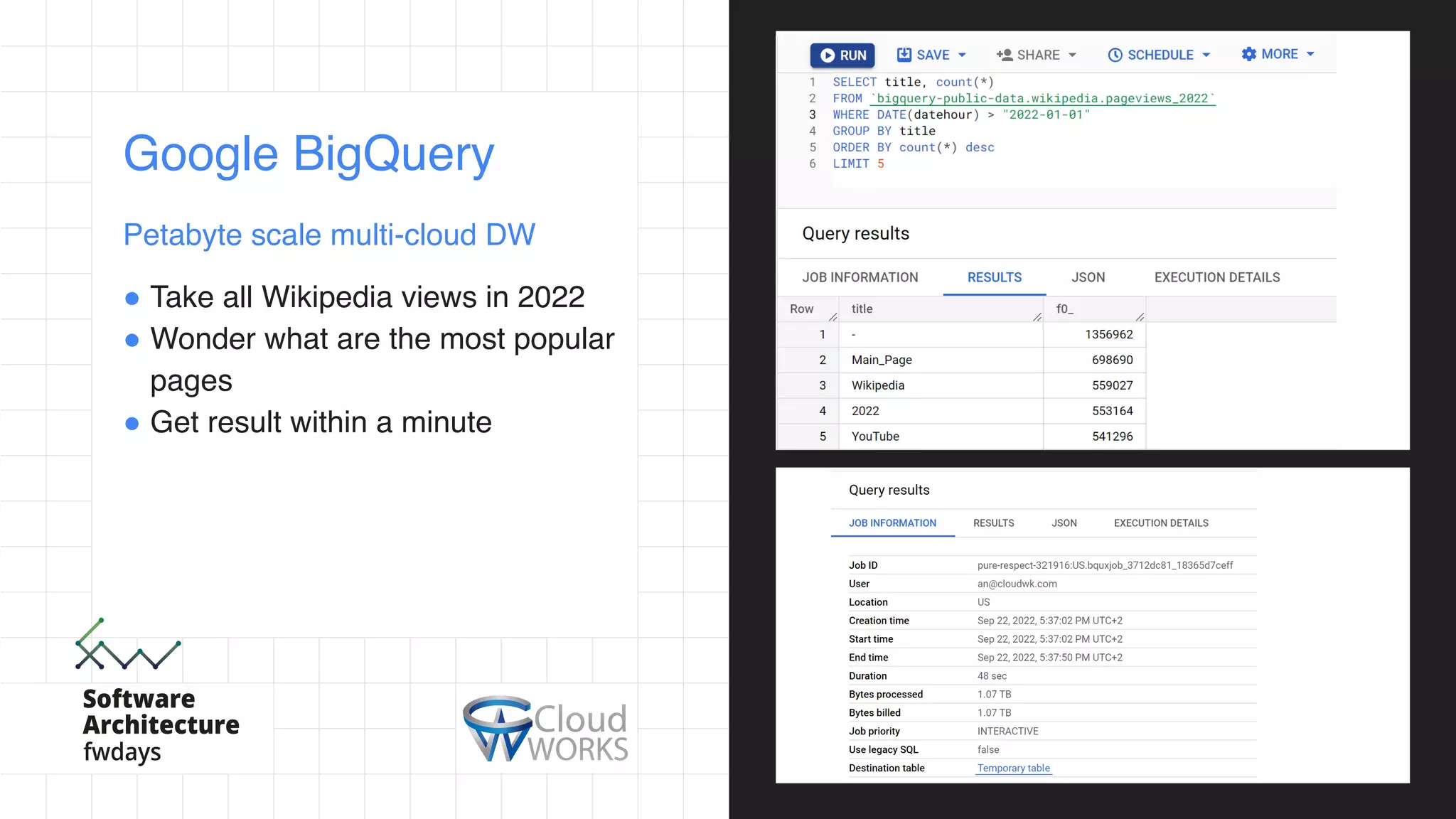 Google BigQuery

Petabyte scale multi-cloud DW

- Take all Wikipedia views in 2022
- Wonder what are the most popular pages
- Get result within a minute

Software Architecture fwdays

Cloud WORKS

RUN SAVE SHARE SCHEDULE MORE

1 SELECT title, count(*)
2 FROM `bigquery-public-data.wikipedia.pageviews_2022`
3 WHERE DATE(datehour) > "2022-01-01"
4 GROUP BY title
5 ORDER BY count(*) desc
6 LIMIT 5

Query results

JOB INFORMATION RESULTS JSON EXECUTION DETAILS

| Row | title | f0_ |
|---|---|---|
| 1 | - | 1356962 |
| 2 | Main_Page | 698690 |
| 3 | Wikipedia | 559027 |
| 4 | 2022 | 553164 |
| 5 | YouTube | 541296 |

Query results

JOB INFORMATION RESULTS JSON EXECUTION DETAILS

| | |
|---|---|
| Job ID | pure-respect-321916:US.bquxjob_3712dc81_18365d7ceff |
| User | an@cloudwk.com |
| Location | US |
| Creation time | Sep 22, 2022, 5:37:02 PM UTC+2 |
| Start time | Sep 22, 2022, 5:37:02 PM UTC+2 |
| End time | Sep 22, 2022, 5:37:50 PM UTC+2 |
| Duration | 48 sec |
| Bytes processed | 1.07 TB |
| Bytes billed | 1.07 TB |
| Job priority | INTERACTIVE |
| Use legacy SQL | false |
| Destination table | Temporary table |